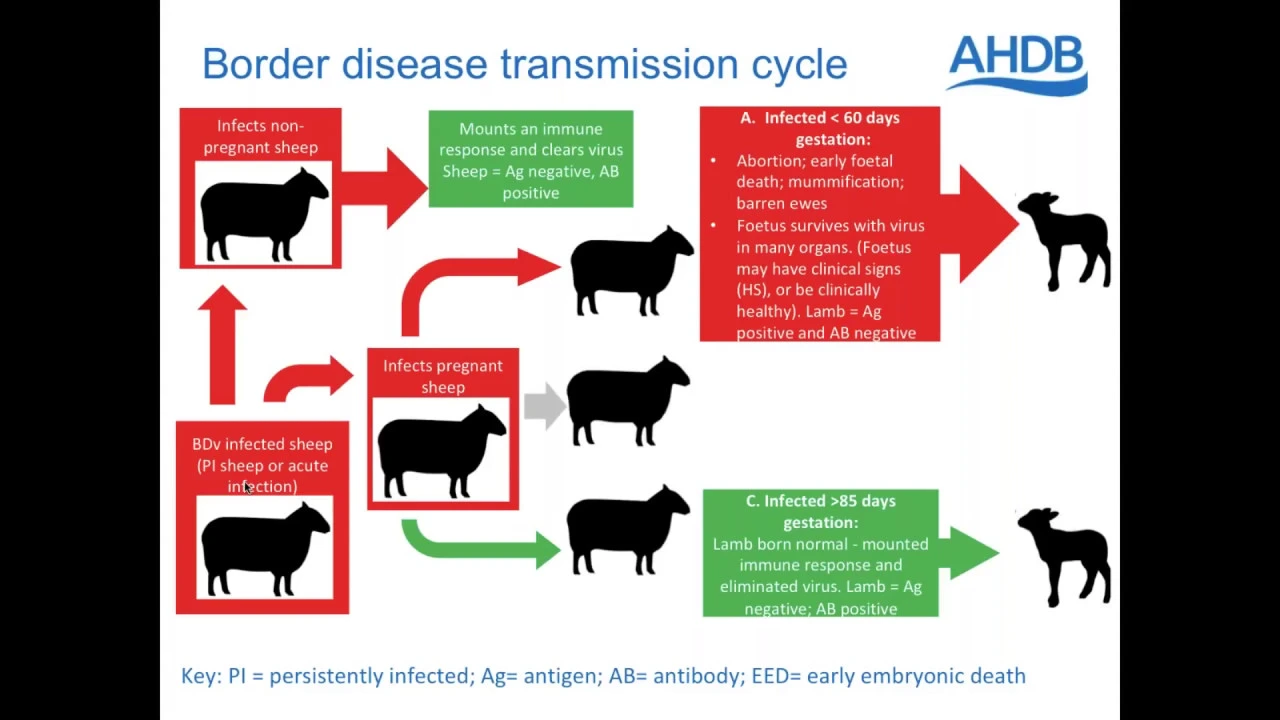 Border disease transmission cycle

AHDB

Infects non-pregnant sheep

Mounts an immune response and clears virus Sheep = Ag negative, AB positive

A. Infected < 60 days gestation:

• Abortion; early foetal death; mummification; barren ewes

• Foetus survives with virus in many organs. (Foetus may have clinical signs (HS), or be clinically healthy). Lamb = Ag positive and AB negative

Infects pregnant sheep

BDv infected sheep (PI sheep or acute infection)

C. Infected >85 days gestation:

Lamb born normal - mounted immune response and eliminated virus. Lamb = Ag negative; AB positive

Key: PI = persistently infected; Ag= antigen; AB= antibody; EED= early embryonic death